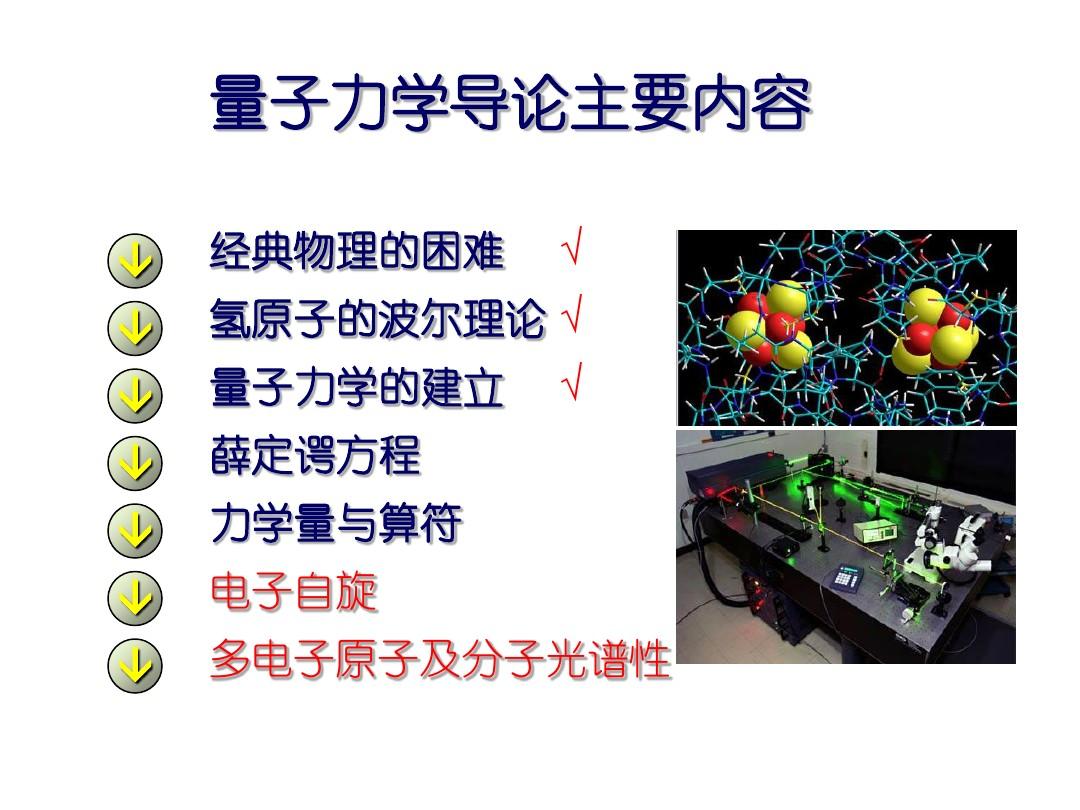 量子力学导论主要内容

经典物理的困难 √
氢原子的波尔理论 √
量子力学的建立 √
薛定谔方程
力学量与算符
电子自旋
多电子原子及分子光谱性